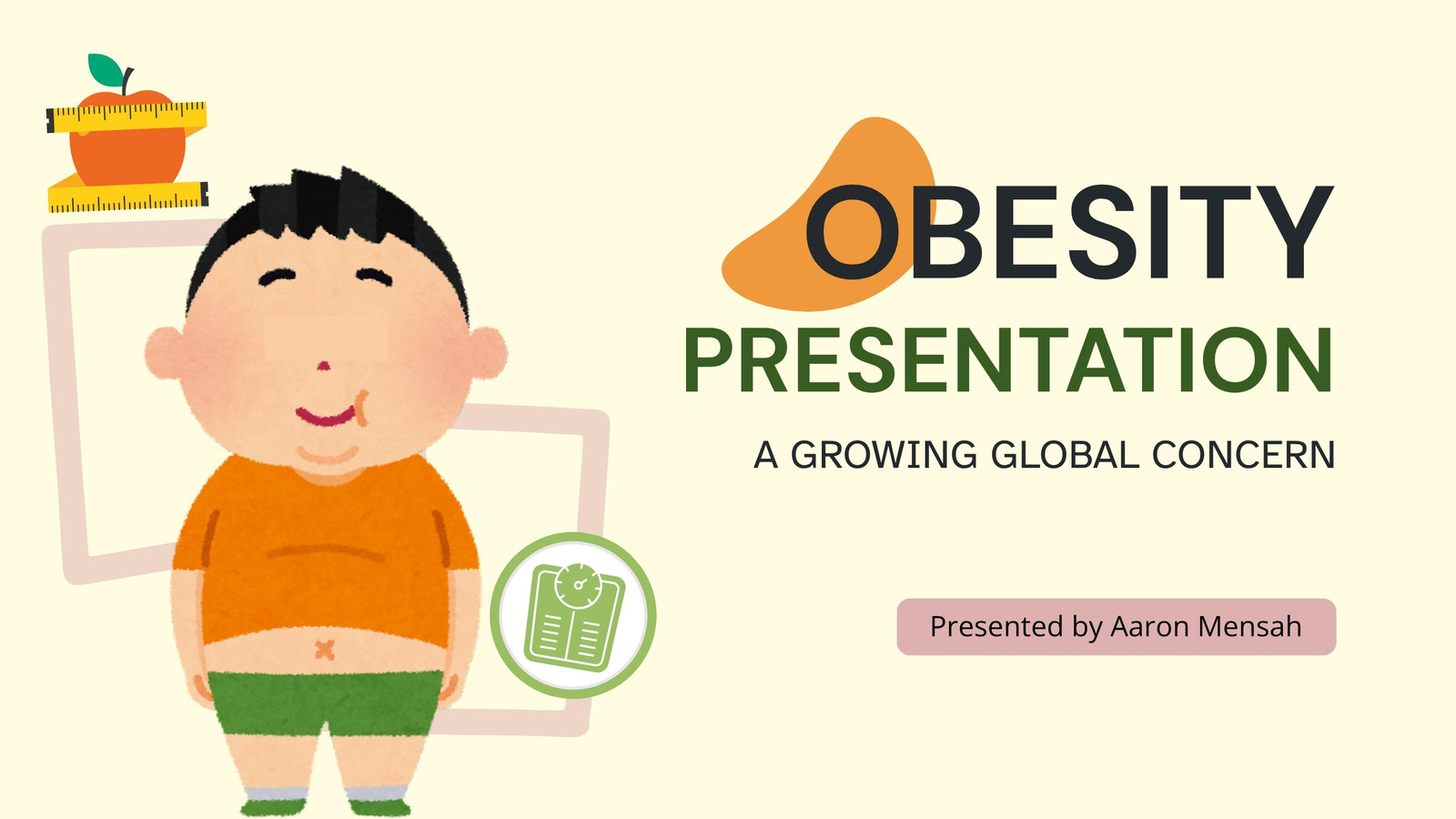 OBESITY
PRESENTATION
A GROWING GLOBAL CONCERN

Presented by Aaron Mensah